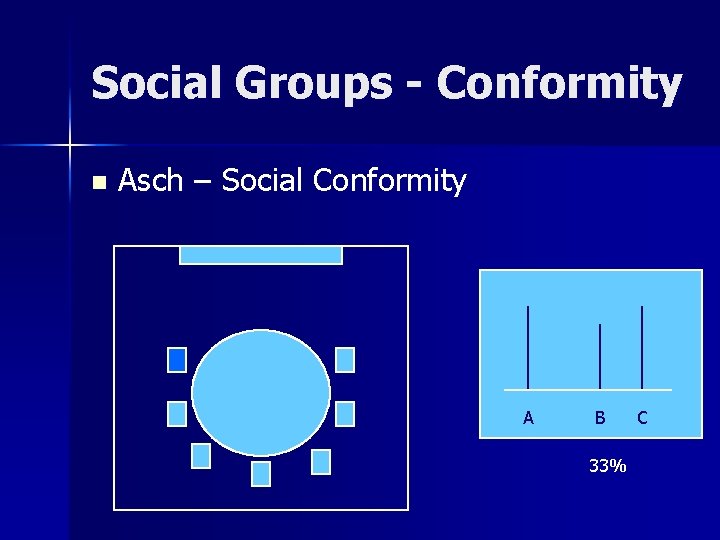 Social Groups - Conformity

Asch – Social Conformity

A B C

33%